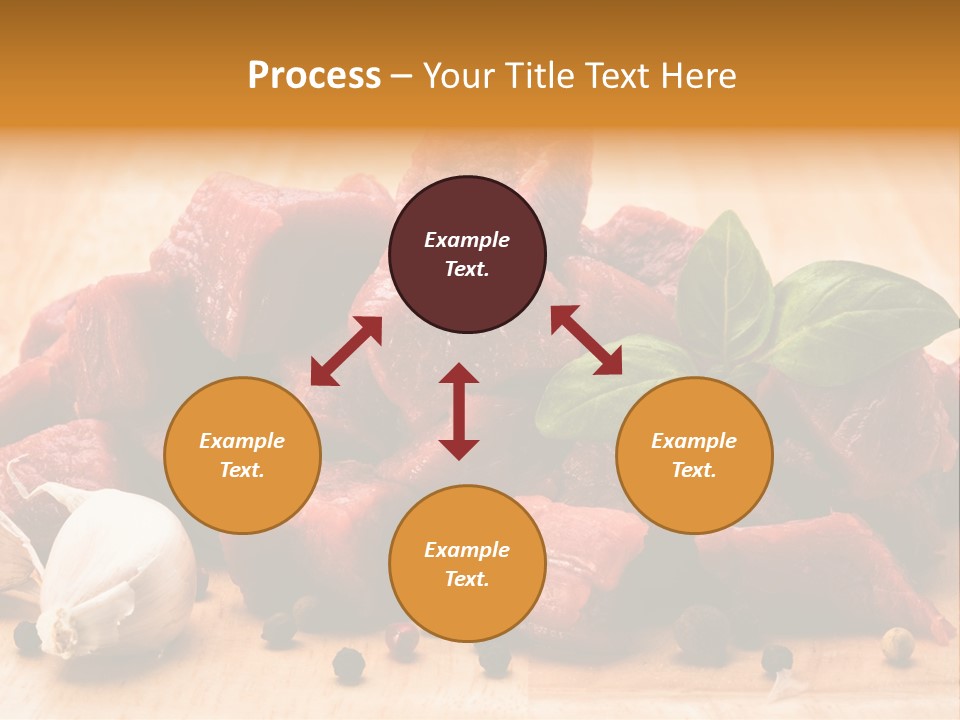 Process – Your Title Text Here

Example Text.

Example Text.

Example Text.

Example Text.